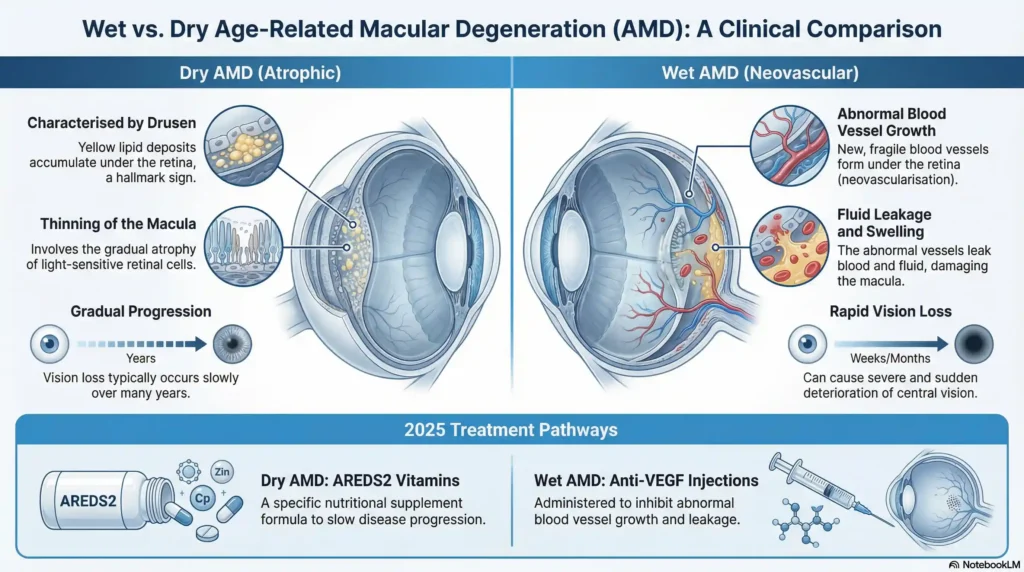 Wet vs. Dry Age-Related Macular Degeneration (AMD): A Clinical Comparison

Dry AMD (Atrophic)

Characterised by Drusen
Yellow lipid deposits accumulate under the retina, a hallmark sign.

Thinning of the Macula
Involves the gradual atrophy of light-sensitive retinal cells.

Gradual Progression
Years
Vision loss typically occurs slowly over many years.

Wet AMD (Neovascular)

Abnormal Blood Vessel Growth
New, fragile blood vessels form under the retina (neovascularisation).

Fluid Leakage and Swelling
The abnormal vessels leak blood and fluid, damaging the macula.

Rapid Vision Loss
Weeks/Months
Can cause severe and sudden deterioration of central vision.

2025 Treatment Pathways

AREDS2
Zin
Cp

Dry AMD: AREDS2 Vitamins
A specific nutritional supplement formula to slow disease progression.

Wet AMD: Anti-VEGF Injections
Administered to inhibit abnormal blood vessel growth and leakage.

NotebookLM